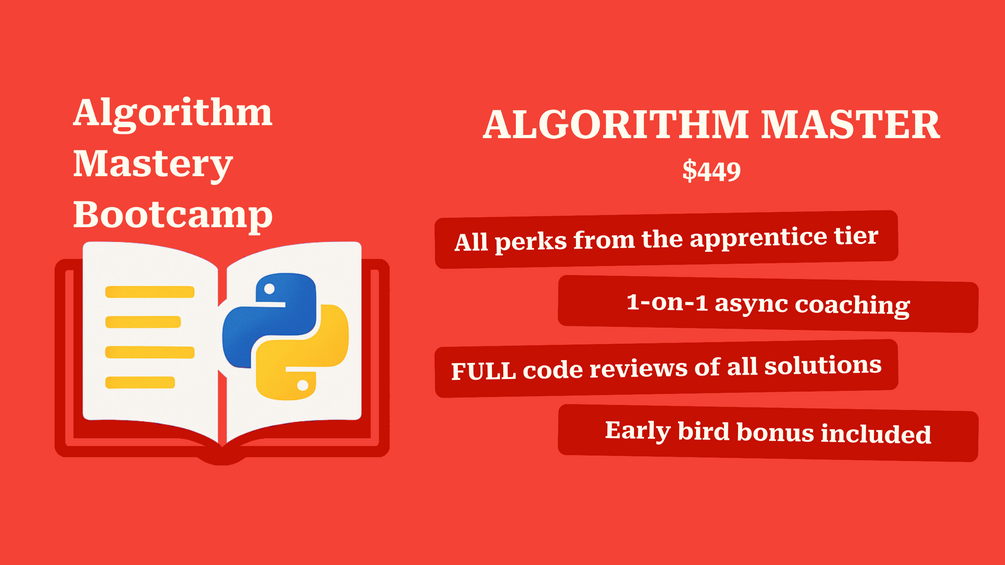 Algorithm Mastery Bootcamp

ALGORITHM MASTER
$449

All perks from the apprentice tier

1-on-1 async coaching

FULL code reviews of all solutions

Early bird bonus included